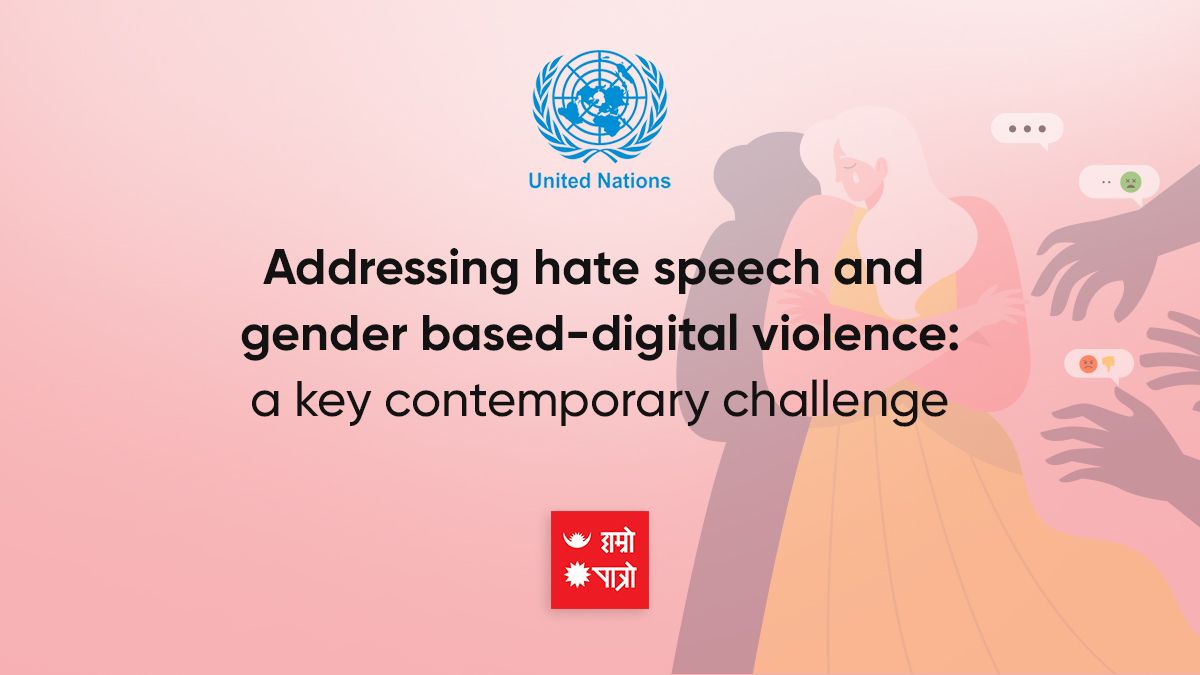 United Nations

Addressing hate speech and gender based-digital violence: a key contemporary challenge

हाम्रो पात्रो